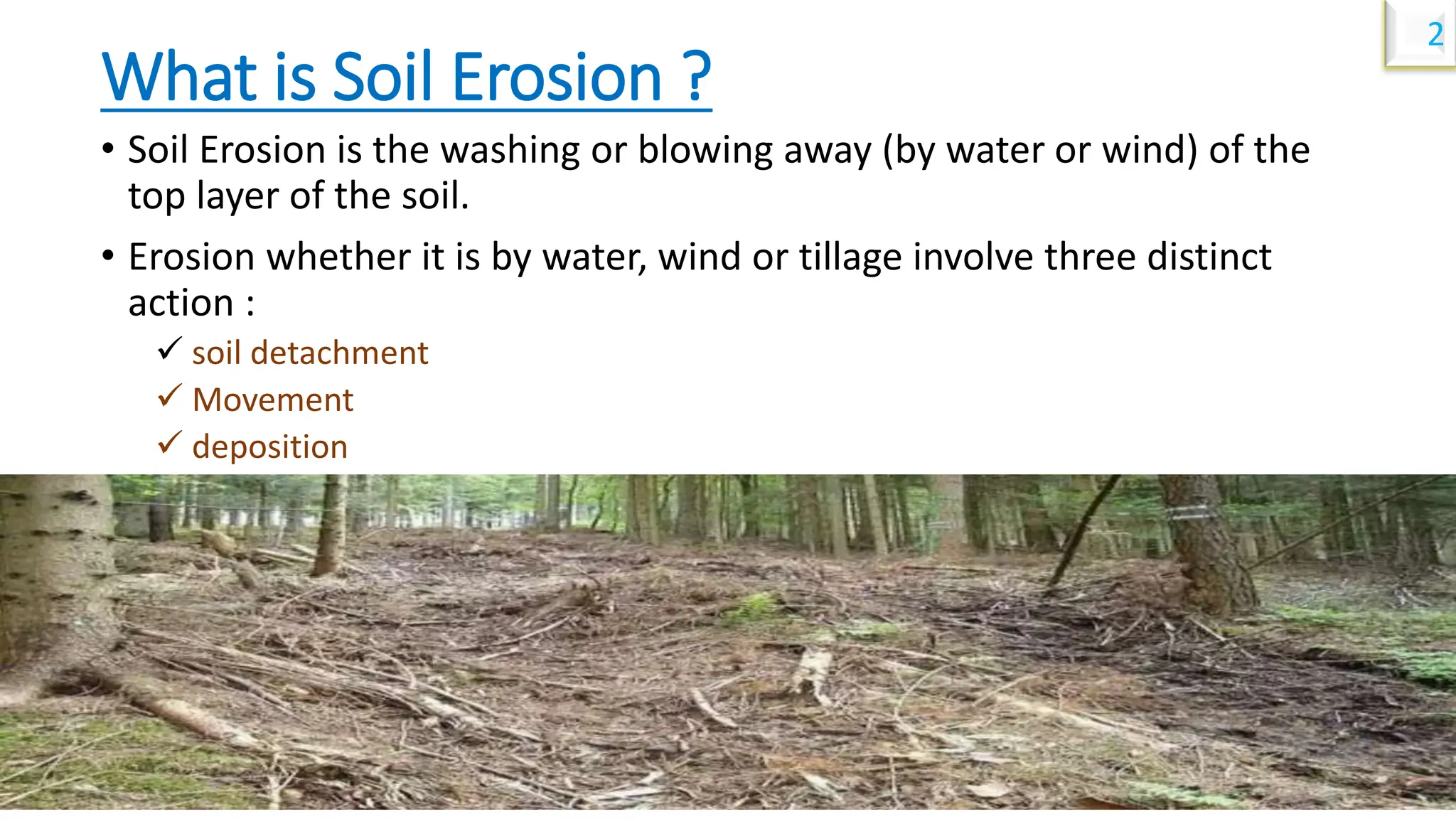 2

What is Soil Erosion ?

• Soil Erosion is the washing or blowing away (by water or wind) of the top layer of the soil.

• Erosion whether it is by water, wind or tillage involve three distinct action :

✓ soil detachment
✓ Movement
✓ deposition